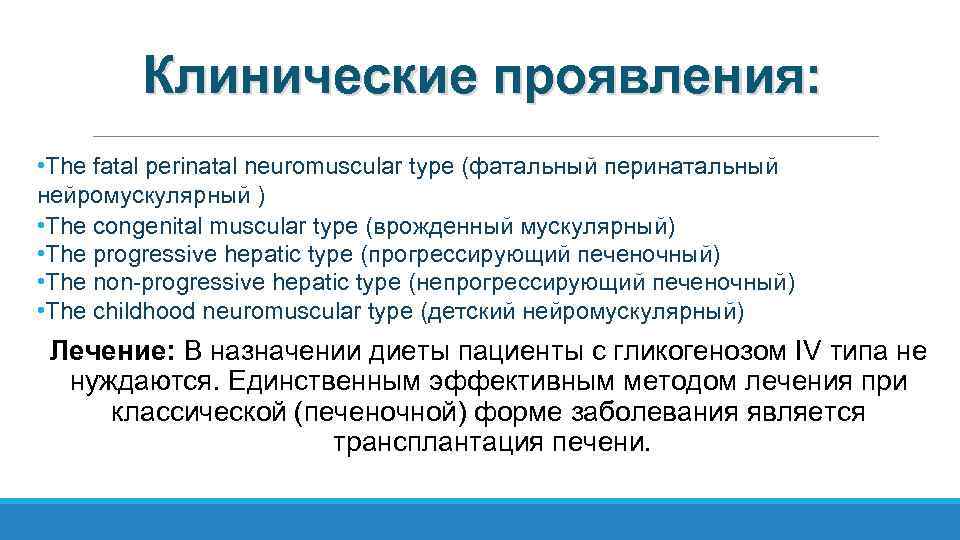 Клинические проявления:

•The fatal perinatal neuromuscular type (фатальный перинатальный нейромускулярный )
•The congenital muscular type (врожденный мускулярный)
•The progressive hepatic type (прогрессирующий печеночный)
•The non-progressive hepatic type (непрогрессирующий печеночный)
•The childhood neuromuscular type (детский нейромускулярный)

Лечение: В назначении диеты пациенты с гликогенозом IV типа не нуждаются. Единственным эффективным методом лечения при классической (печеночной) форме заболевания является трансплантация печени.